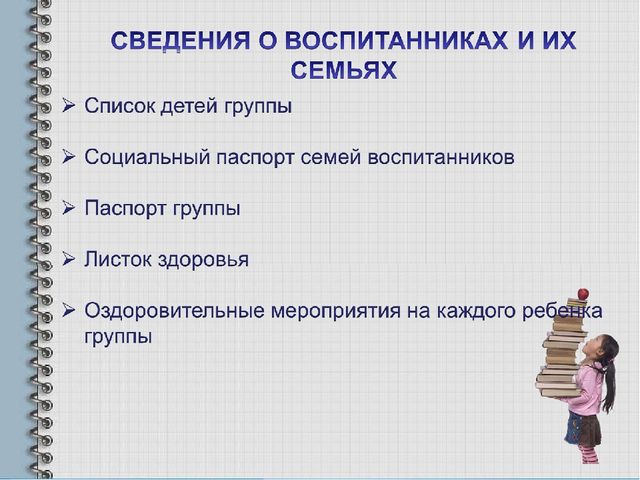 СВЕДЕНИЯ О ВОСПИТАННИКАХ И ИХ СЕМЬЯХ

➢ Список детей группы

➢ Социальный паспорт семей воспитанников

➢ Паспорт группы

➢ Листок здоровья

➢ Оздоровительные мероприятия на каждого ребенка группы